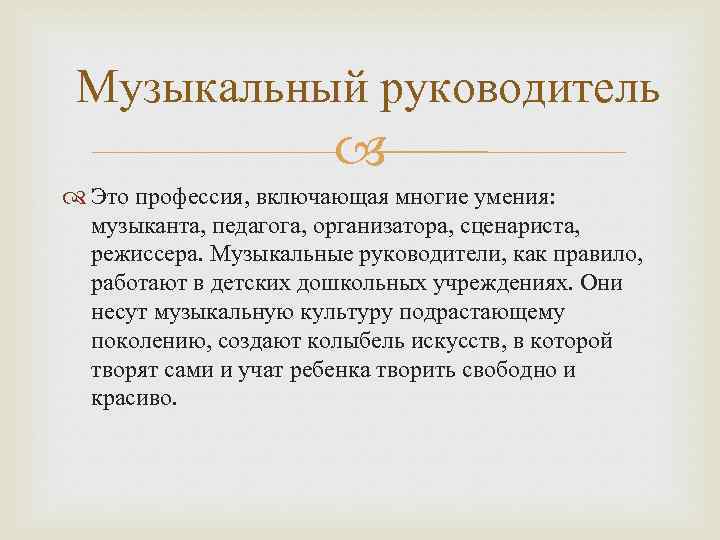 Музыкальный руководитель

Это профессия, включающая многие умения: музыканта, педагога, организатора, сценариста, режиссера. Музыкальные руководители, как правило, работают в детских дошкольных учреждениях. Они несут музыкальную культуру подрастающему поколению, создают колыбель искусств, в которой творят сами и учат ребенка творить свободно и красиво.